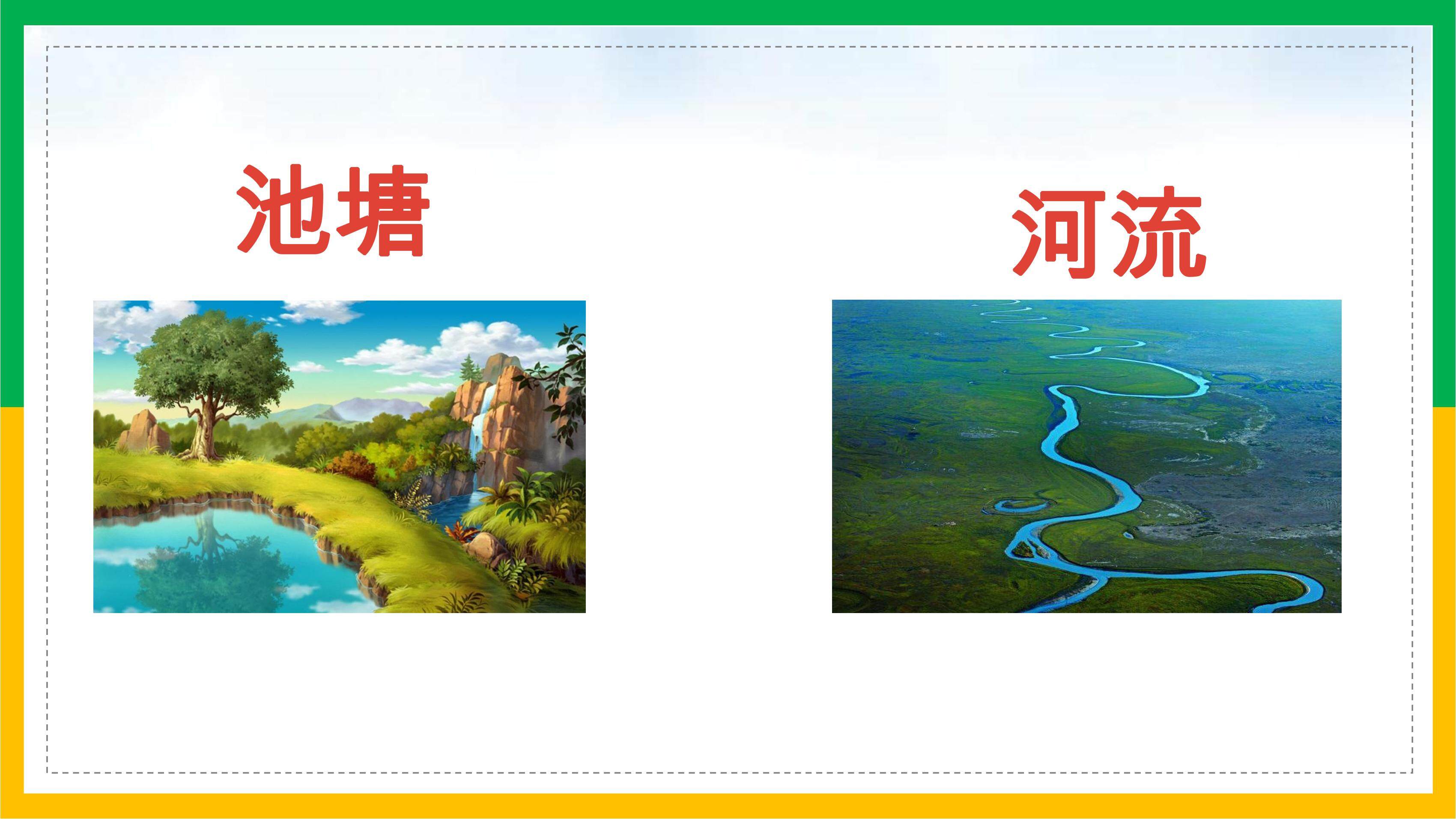 池塘

河流